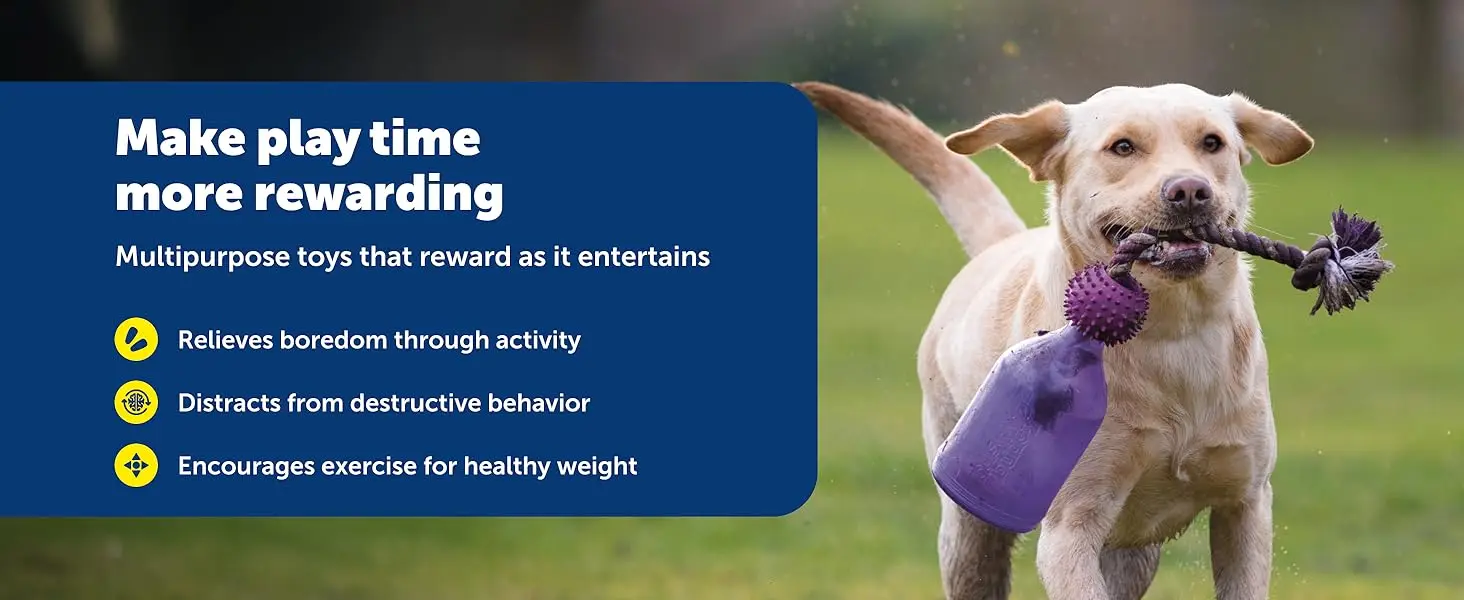 Make play time more rewarding

Multipurpose toys that reward as it entertains

Relieves boredom through activity

Distracts from destructive behavior

Encourages exercise for healthy weight